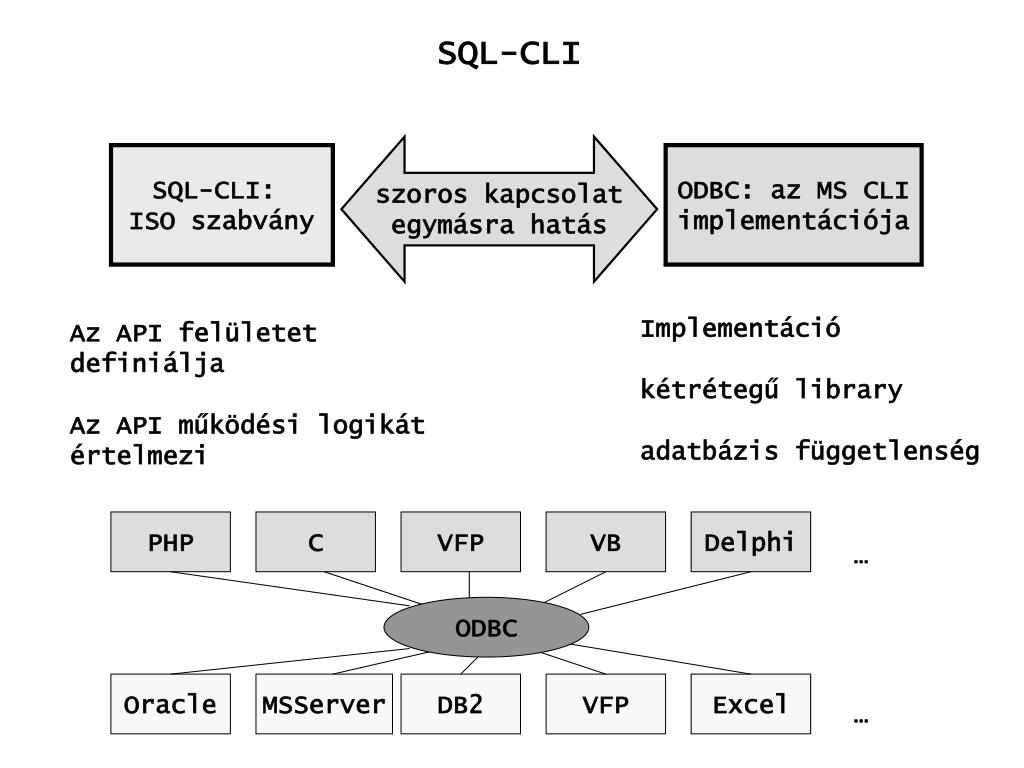 SQL-CLI

SQL-CLI: ISO szabvány

szoros kapcsolat egymásra hatás

ODBC: az MS CLI implementációja

Az API felületet definiálja

Az API működési logikát értelmezi

Implementáció

kétrétegű library

adatbázis függetlenség

PHP

C

VFP

VB

Delphi

…

ODBC

Oracle

MSServer

DB2

VFP

Excel

…